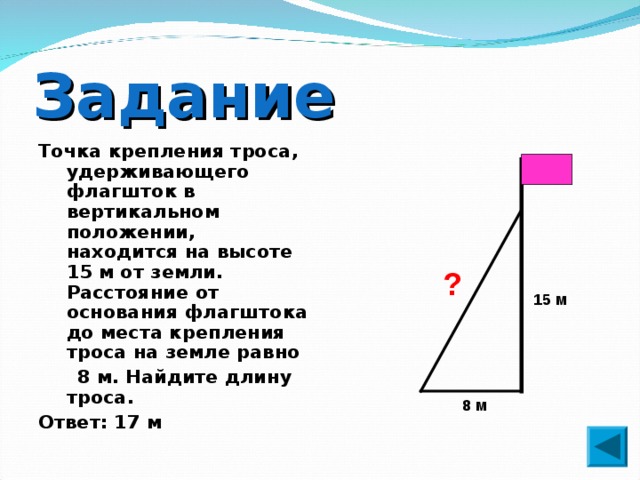 Задание

Точка крепления троса, удерживающего флагшток в вертикальном положении, находится на высоте 15 м от земли. Расстояние от основания флагштока до места крепления троса на земле равно 8 м. Найдите длину троса.

Ответ: 17 м

?

15 м

8 м